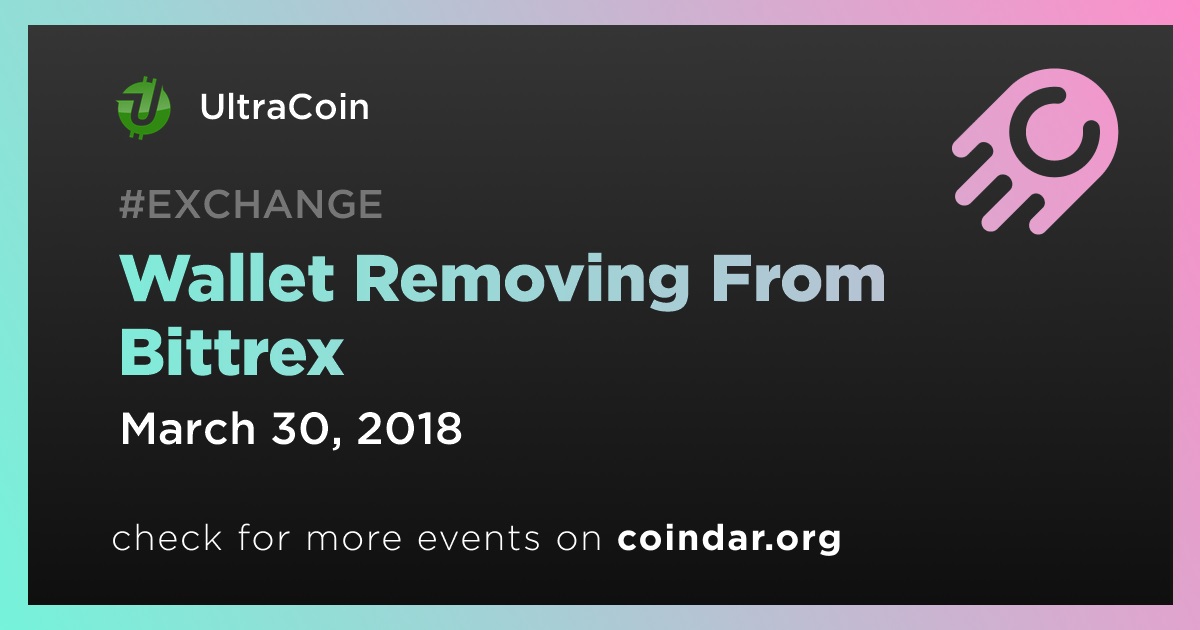 UltraCoin

#EXCHANGE

Wallet Removing From Bittrex

March 30, 2018

check for more events on coindar.org